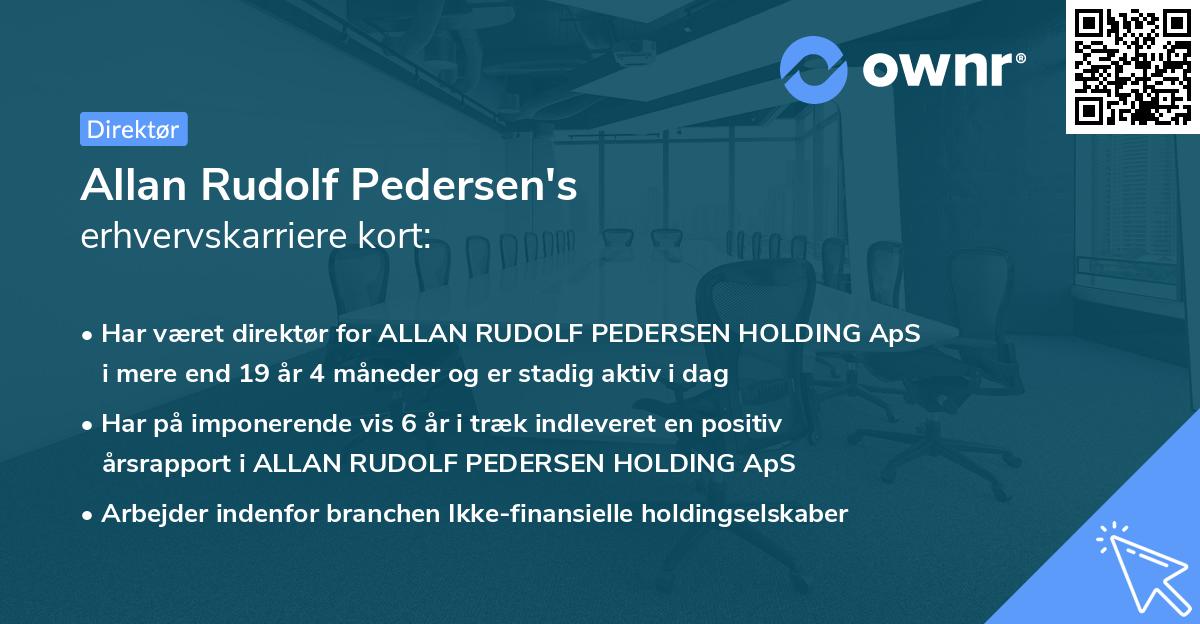 ownr®

Direktør

Allan Rudolf Pedersen's
erhvervskarriere kort:

• Har været direktør for ALLAN RUDOLF PEDERSEN HOLDING ApS i mere end 19 år 4 måneder og er stadig aktiv i dag

• Har på imponerende vis 6 år i træk indleveret en positiv årsrapport i ALLAN RUDOLF PEDERSEN HOLDING ApS

• Arbejder indenfor branchen Ikke-finansielle holdingselskaber